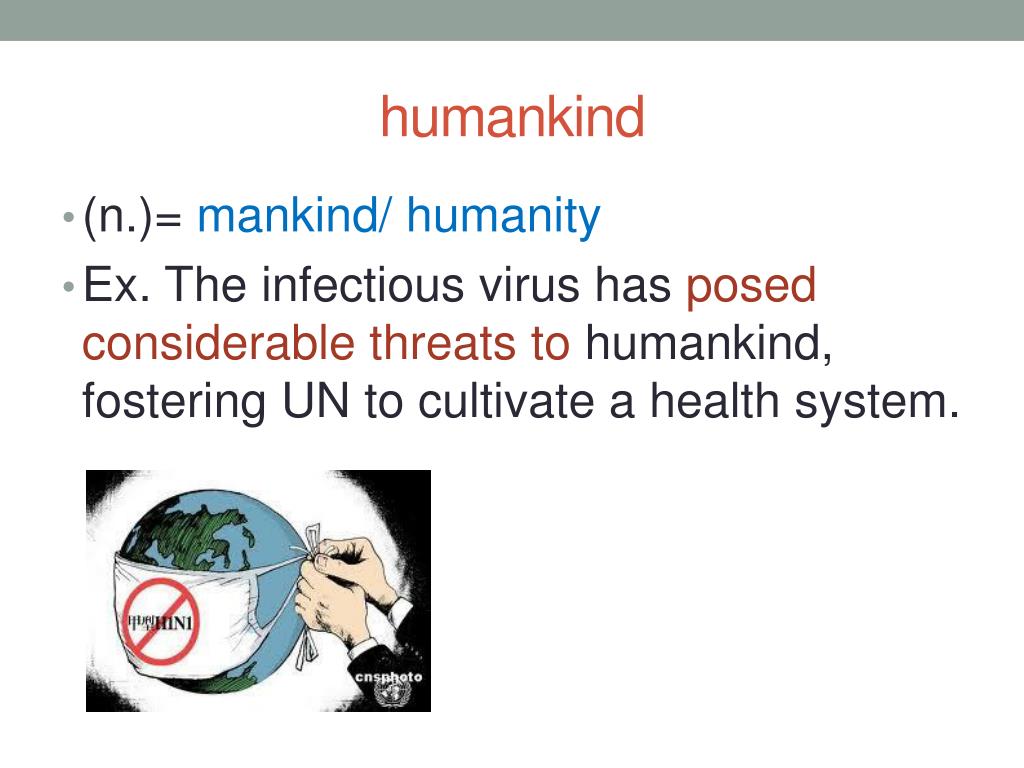 humankind

• (n.)= mankind/ humanity
• Ex. The infectious virus has posed considerable threats to humankind, fostering UN to cultivate a health system.

甲型H1N1

cnsphoto